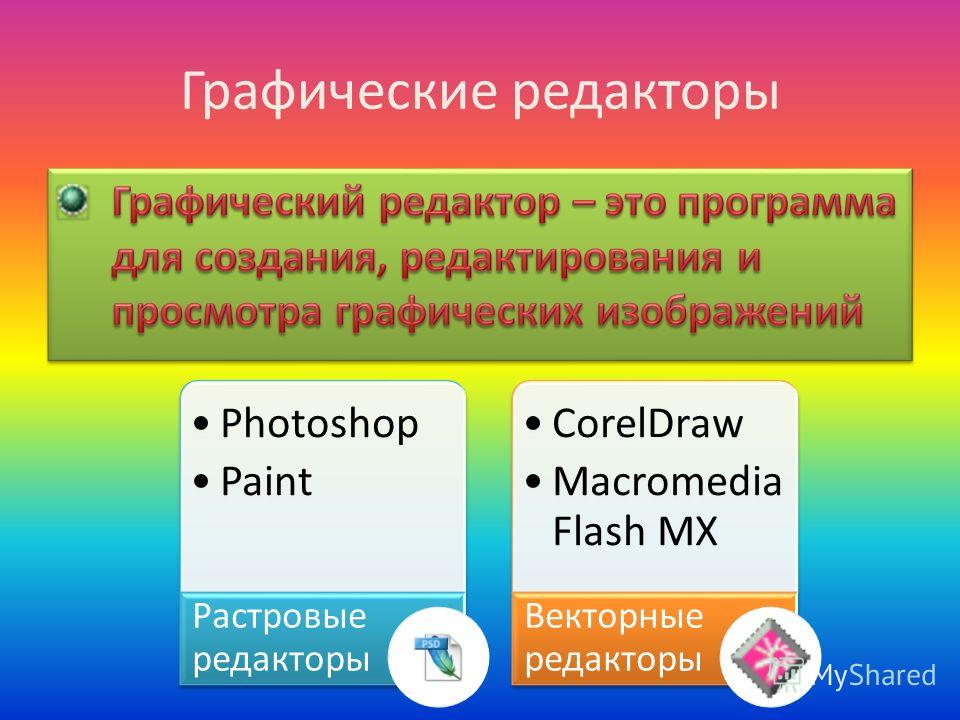 Графические редакторы

Графический редактор – это программа для создания, редактирования и просмотра графических изображений

• Photoshop
• Paint

Растровые редакторы

PSD

• CorelDraw
• Macromedia Flash MX

Векторные редакторы

MyShared